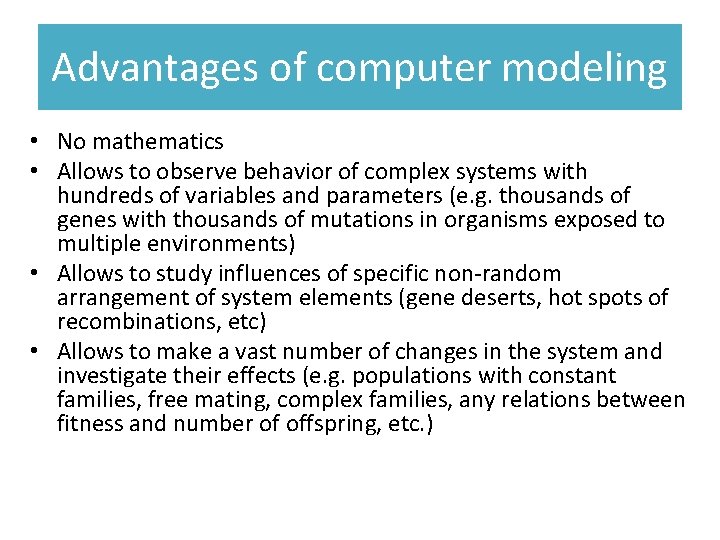 Advantages of computer modeling

• No mathematics
• Allows to observe behavior of complex systems with hundreds of variables and parameters (e.g. thousands of genes with thousands of mutations in organisms exposed to multiple environments)
• Allows to study influences of specific non-random arrangement of system elements (gene deserts, hot spots of recombinations, etc)
• Allows to make a vast number of changes in the system and investigate their effects (e.g. populations with constant families, free mating, complex families, any relations between fitness and number of offspring, etc.)